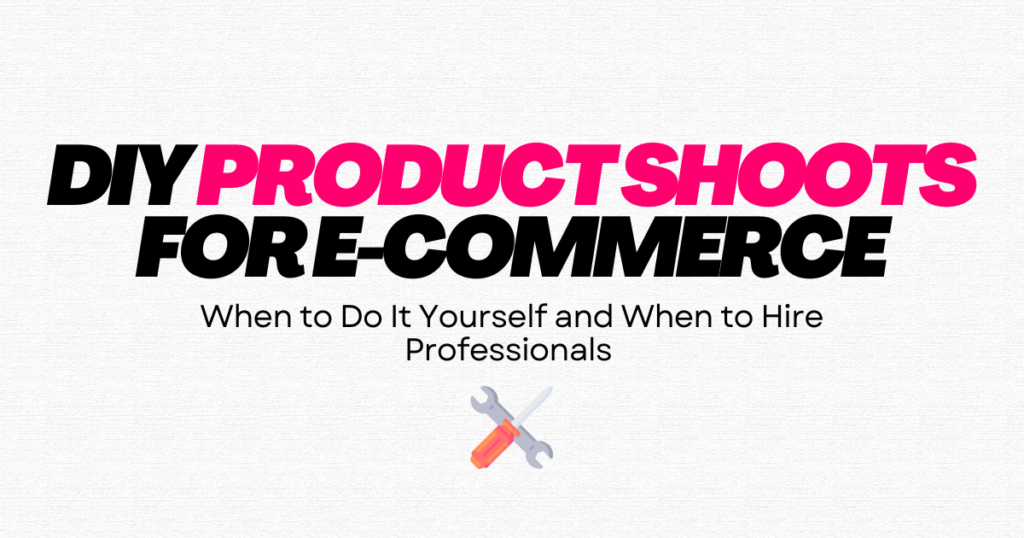 DIY PRODUCT SHOOTS FOR E-COMMERCE

When to Do It Yourself and When to Hire Professionals